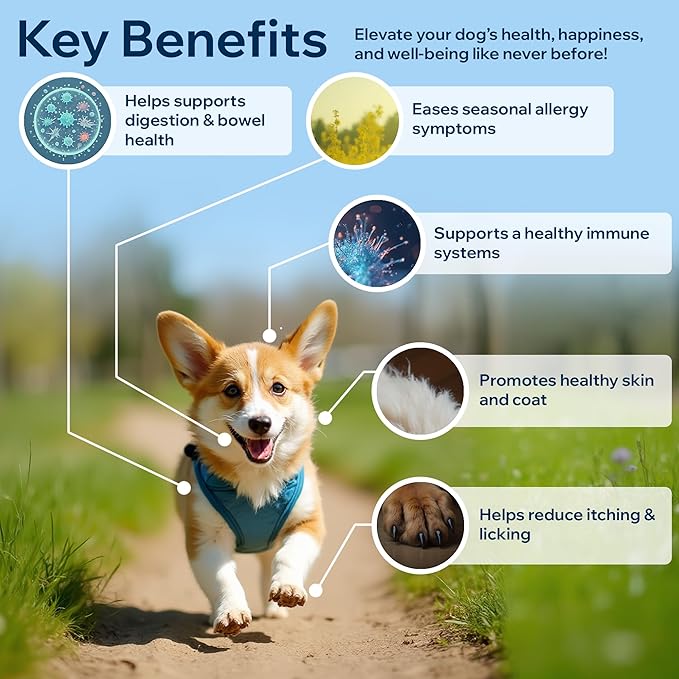 Key Benefits

Elevate your dog's health, happiness, and well-being like never before!

Helps supports digestion & bowel health

Eases seasonal allergy symptoms

Supports a healthy immune systems

Promotes healthy skin and coat

Helps reduce itching & licking